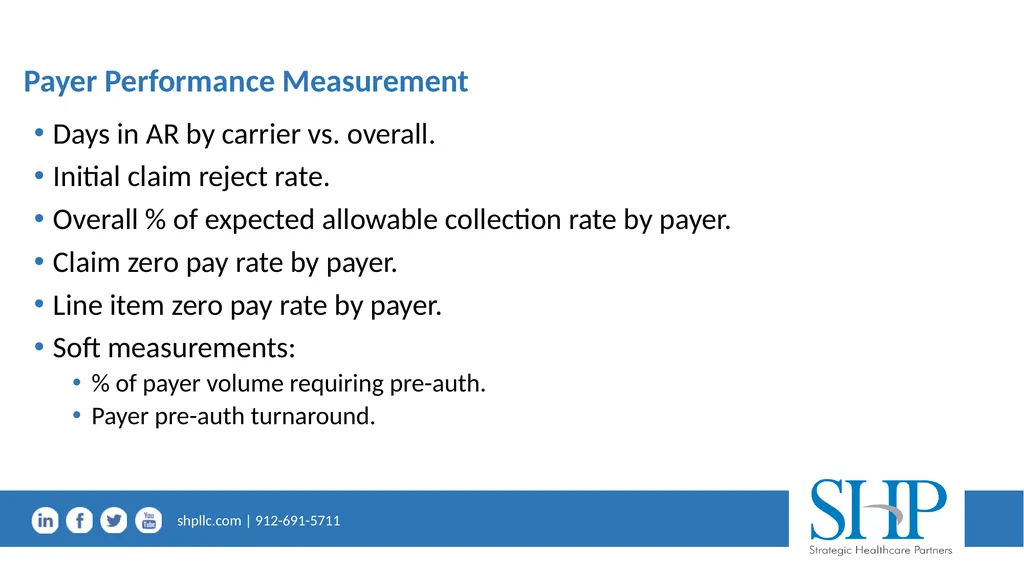 Payer Performance Measurement

• Days in AR by carrier vs. overall.
• Initial claim reject rate.
• Overall % of expected allowable collection rate by payer.
• Claim zero pay rate by payer.
• Line item zero pay rate by payer.
• Soft measurements:
  • % of payer volume requiring pre-auth.
  • Payer pre-auth turnaround.

in f You Tube

shpllc.com | 912-691-5711

SHP
Strategic Healthcare Partners